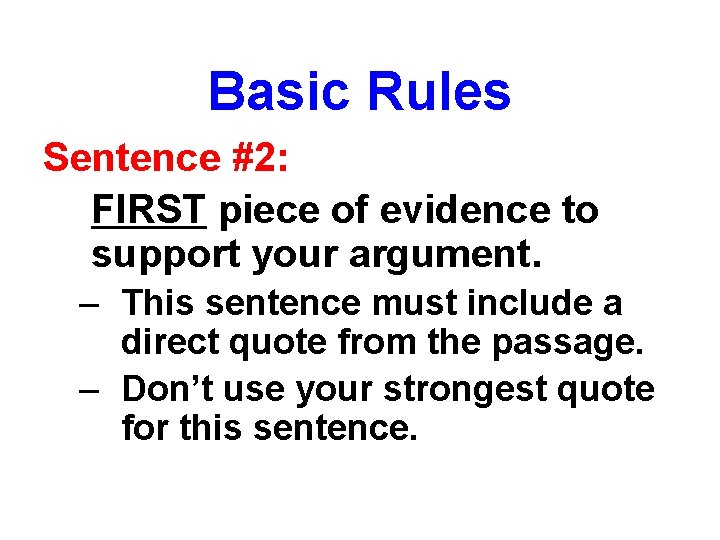 Basic Rules

Sentence #2:

FIRST piece of evidence to support your argument.

– This sentence must include a direct quote from the passage.

– Don’t use your strongest quote for this sentence.